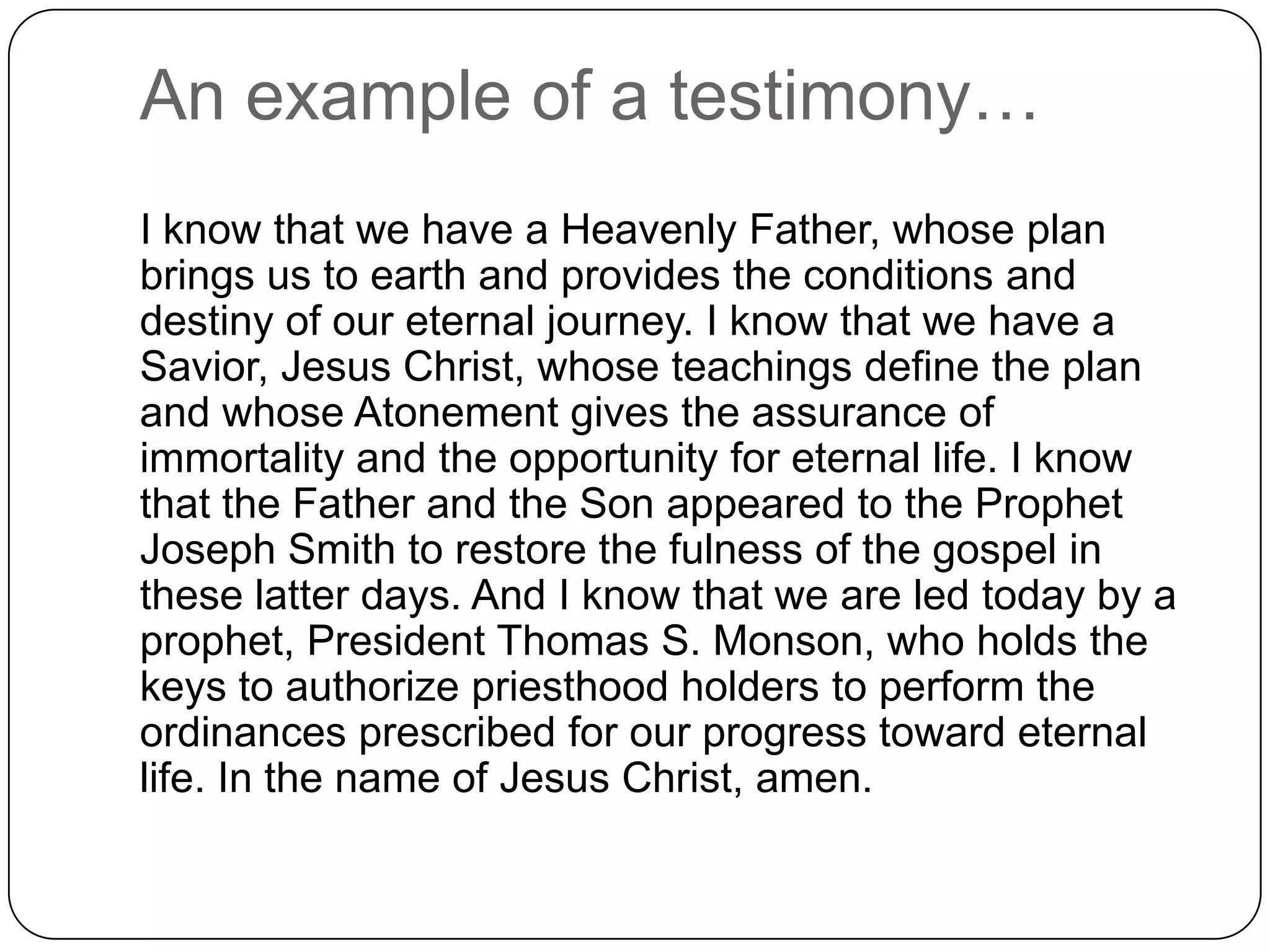 An example of a testimony…

I know that we have a Heavenly Father, whose plan brings us to earth and provides the conditions and destiny of our eternal journey. I know that we have a Savior, Jesus Christ, whose teachings define the plan and whose Atonement gives the assurance of immortality and the opportunity for eternal life. I know that the Father and the Son appeared to the Prophet Joseph Smith to restore the fulness of the gospel in these latter days. And I know that we are led today by a prophet, President Thomas S. Monson, who holds the keys to authorize priesthood holders to perform the ordinances prescribed for our progress toward eternal life. In the name of Jesus Christ, amen.